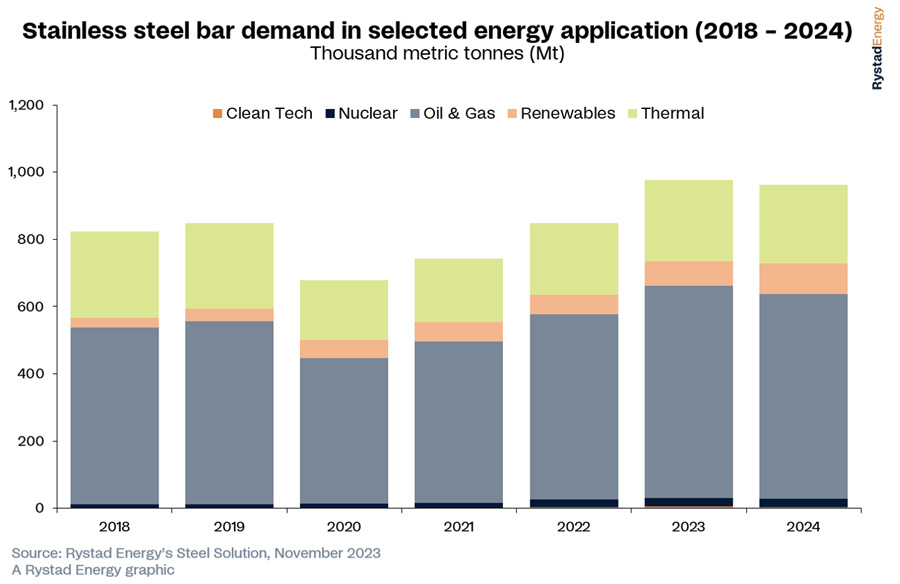 Stainless steel bar demand in selected energy application (2018 - 2024)
Thousand metric tonnes (Mt)

RystadEnergy

Clean Tech Nuclear Oil & Gas Renewables Thermal

1,200
1,000
800
600
400
200
0

2018 2019 2020 2021 2022 2023 2024

Source: Rystad Energy's Steel Solution, November 2023
A Rystad Energy graphic